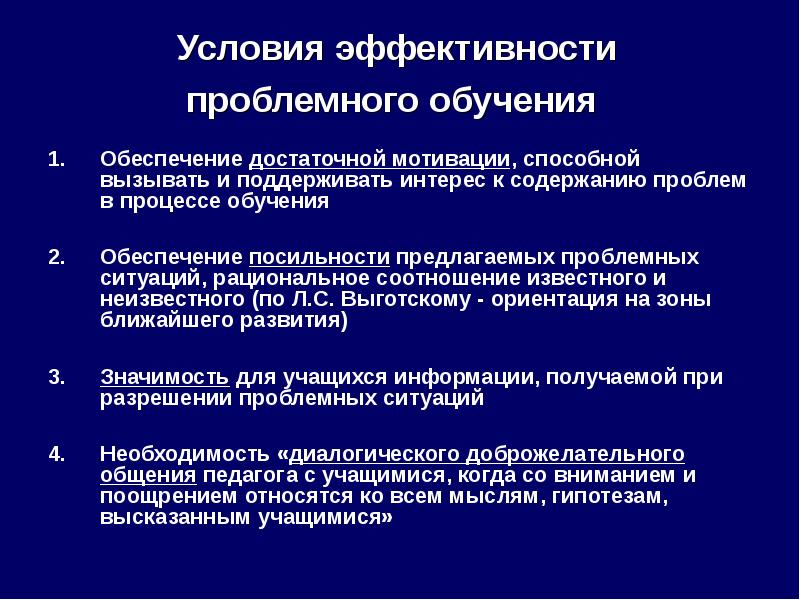 Условия эффективности проблемного обучения

1. Обеспечение достаточной мотивации, способной вызывать и поддерживать интерес к содержанию проблем в процессе обучения

2. Обеспечение посильности предлагаемых проблемных ситуаций, рациональное соотношение известного и неизвестного (по Л.С. Выготскому - ориентация на зоны ближайшего развития)

3. Значимость для учащихся информации, получаемой при разрешении проблемных ситуаций

4. Необходимость «диалогического доброжелательного общения педагога с учащимися, когда со вниманием и поощрением относятся ко всем мыслям, гипотезам, высказанным учащимися»